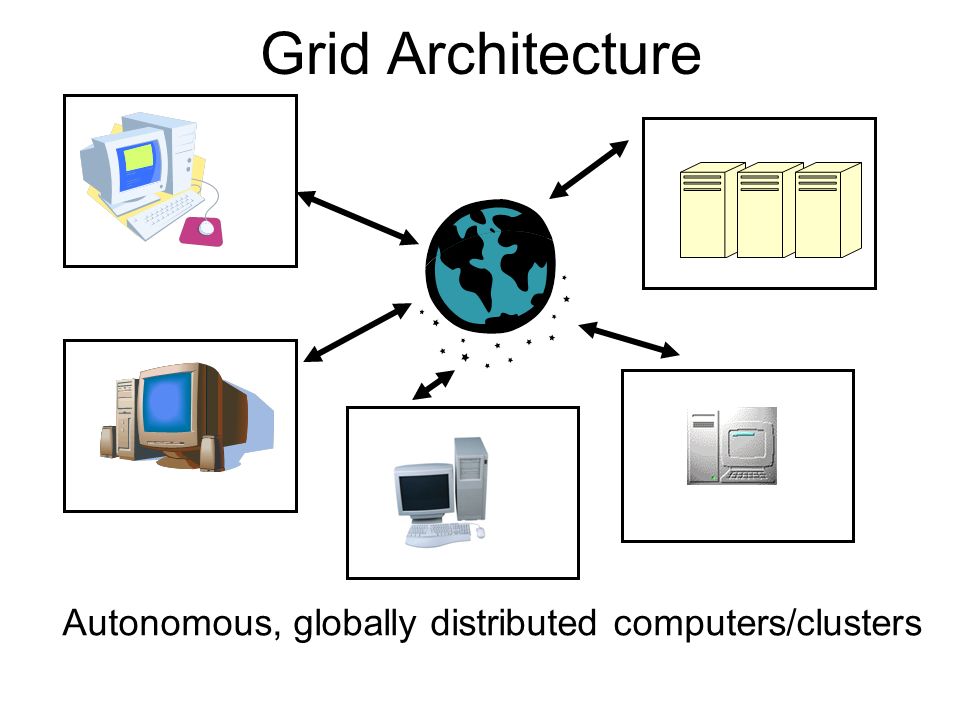 Grid Architecture

Autonomous, globally distributed computers/clusters